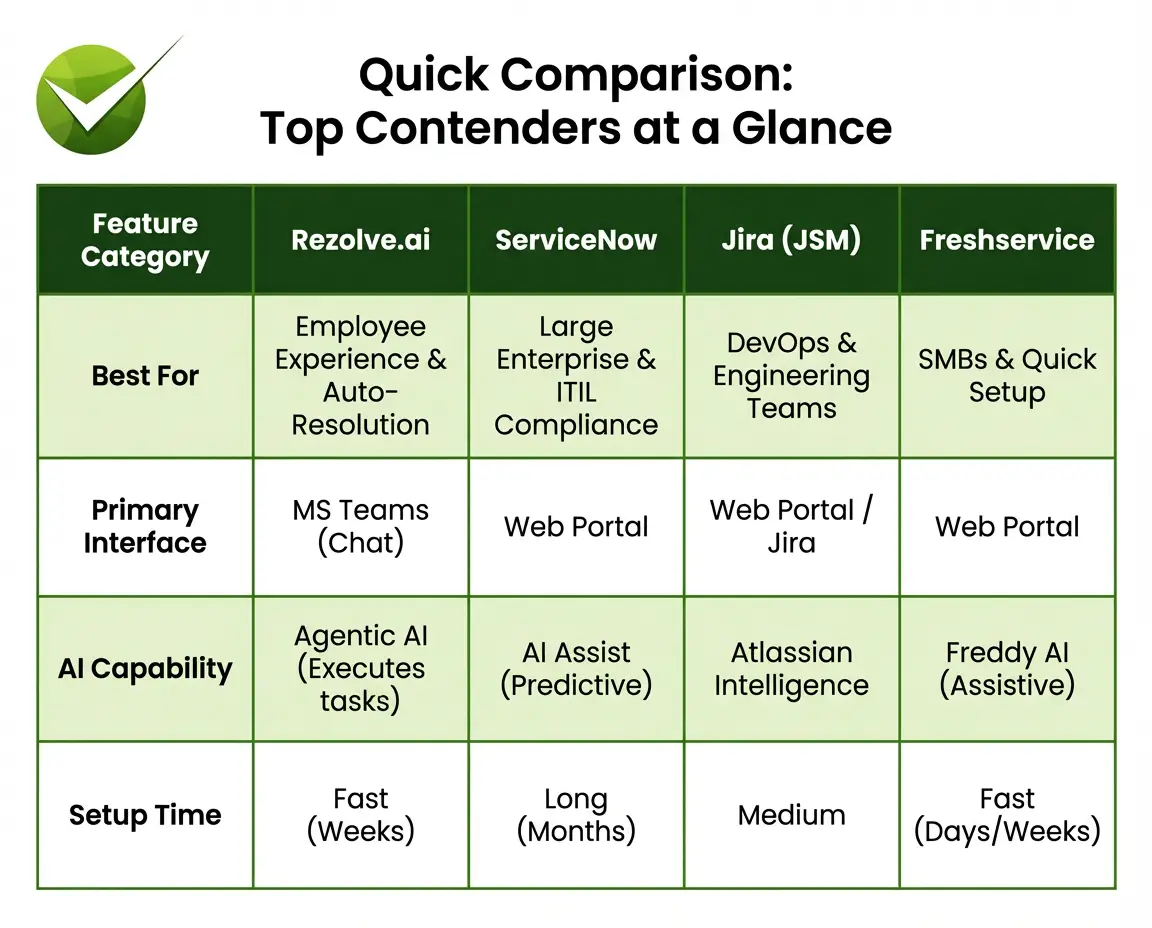 Quick Comparison:
Top Contenders at a Glance

| Feature Category | Rezolve.ai | ServiceNow | Jira (JSM) | Freshservice |
|---|---|---|---|---|
| Best For | Employee Experience & Auto-Resolution | Large Enterprise & ITIL Compliance | DevOps & Engineering Teams | SMBs & Quick Setup |
| Primary Interface | MS Teams (Chat) | Web Portal | Web Portal / Jira | Web Portal |
| AI Capability | Agentic AI (Executes tasks) | AI Assist (Predictive) | Atlassian Intelligence | Freddy AI (Assistive) |
| Setup Time | Fast (Weeks) | Long (Months) | Medium | Fast (Days/Weeks) |